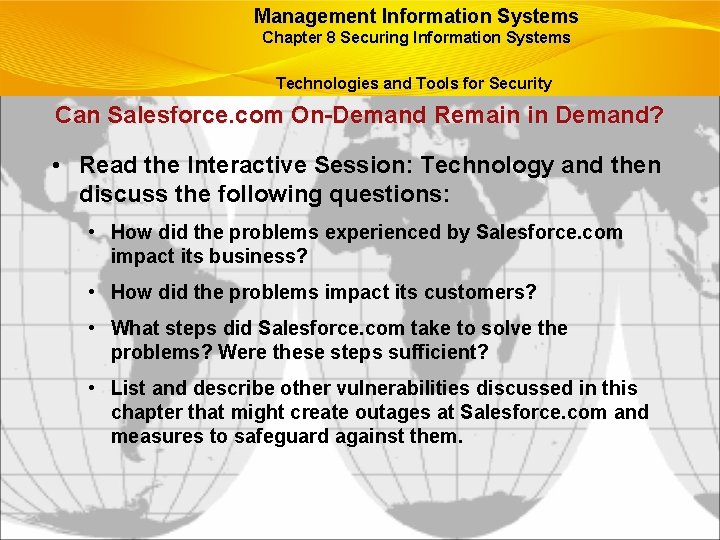 Management Information Systems
Chapter 8 Securing Information Systems

Technologies and Tools for Security

Can Salesforce.com On-Demand Remain in Demand?

• Read the Interactive Session: Technology and then discuss the following questions:

• How did the problems experienced by Salesforce.com impact its business?

• How did the problems impact its customers?

• What steps did Salesforce.com take to solve the problems? Were these steps sufficient?

• List and describe other vulnerabilities discussed in this chapter that might create outages at Salesforce.com and measures to safeguard against them.